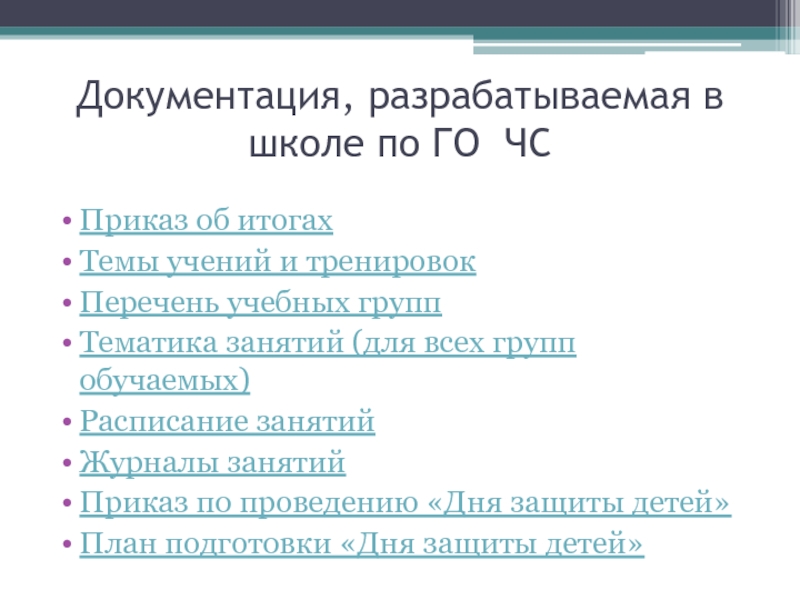 Документация, разрабатываемая в школе по ГО ЧС

• Приказ об итогах
• Темы учений и тренировок
• Перечень учебных групп
• Тематика занятий (для всех групп обучаемых)
• Расписание занятий
• Журналы занятий
• Приказ по проведению «Дня защиты детей»
• План подготовки «Дня защиты детей»